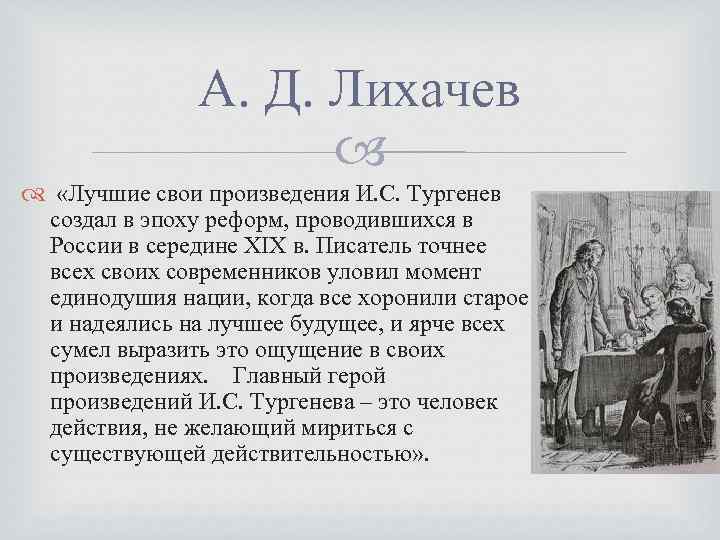 А. Д. Лихачев

«Лучшие свои произведения И.С. Тургенев создал в эпоху реформ, проводившихся в России в середине XIX в. Писатель точнее всех своих современников уловил момент единодушия нации, когда все хоронили старое и надеялись на лучшее будущее, и ярче всех сумел выразить это ощущение в своих произведениях. Главный герой произведений И.С. Тургенева – это человек действия, не желающий мириться с существующей действительностью».